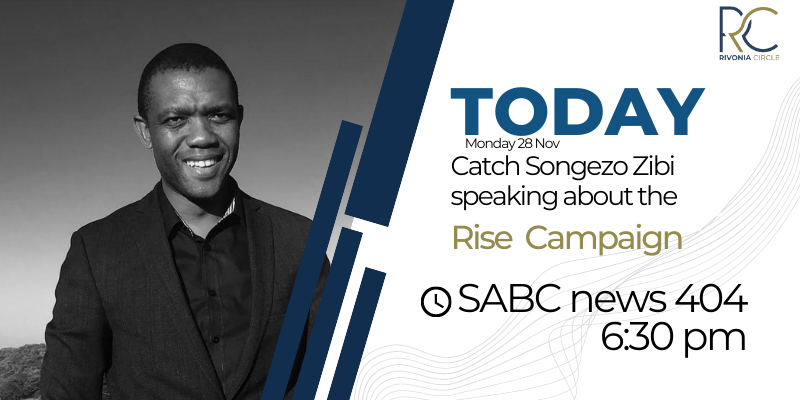 RC
RIVONIA CIRCLE

TODAY
Monday 28 Nov
Catch Songezo Zibi speaking about the
Rise Campaign

SABC news 404
6:30 pm